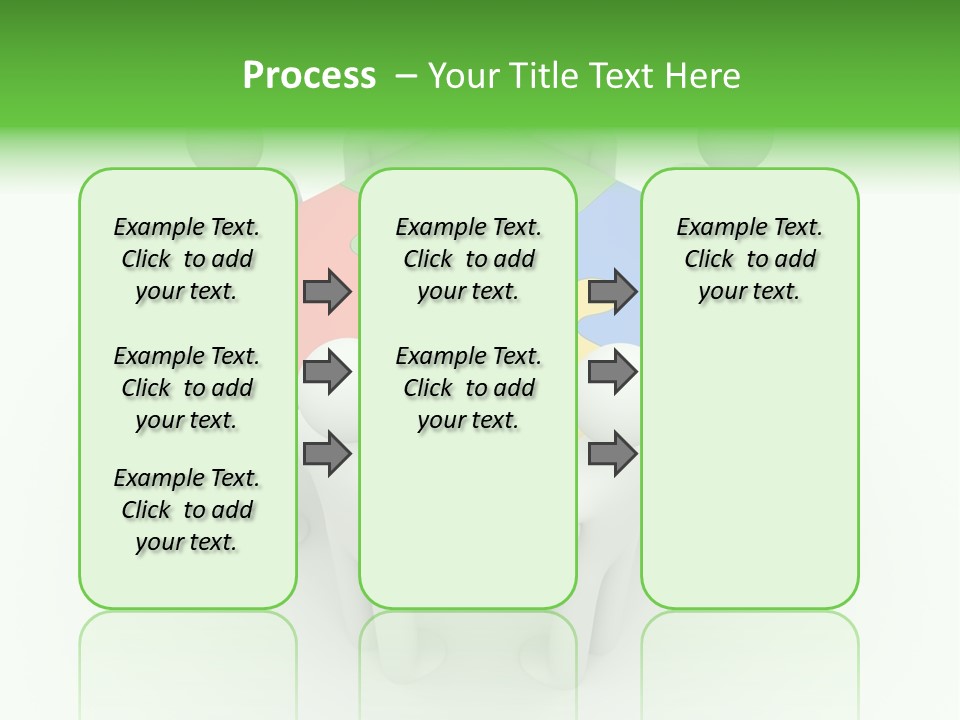 Process – Your Title Text Here

Example Text. Click to add your text.

Example Text. Click to add your text.

Example Text. Click to add your text.

Example Text. Click to add your text.

Example Text. Click to add your text.

Example Text. Click to add your text.